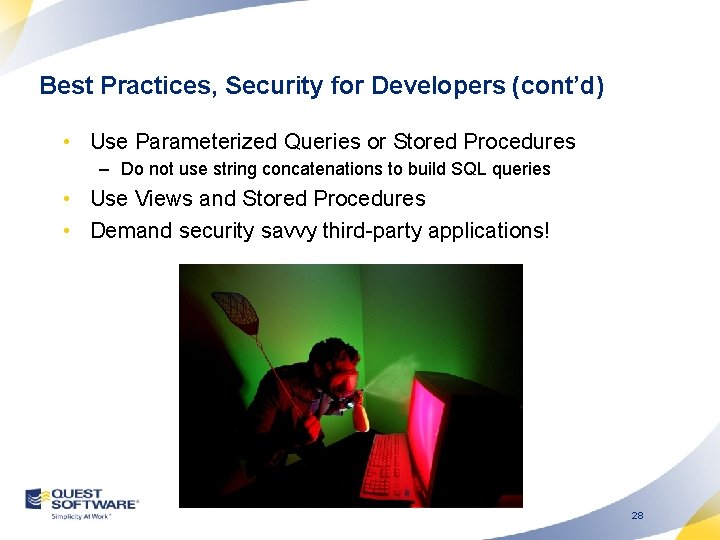 Best Practices, Security for Developers (cont'd)

• Use Parameterized Queries or Stored Procedures
– Do not use string concatenations to build SQL queries
• Use Views and Stored Procedures
• Demand security savvy third-party applications!

QUEST SOFTWARE®
Simplicity At Work™

28